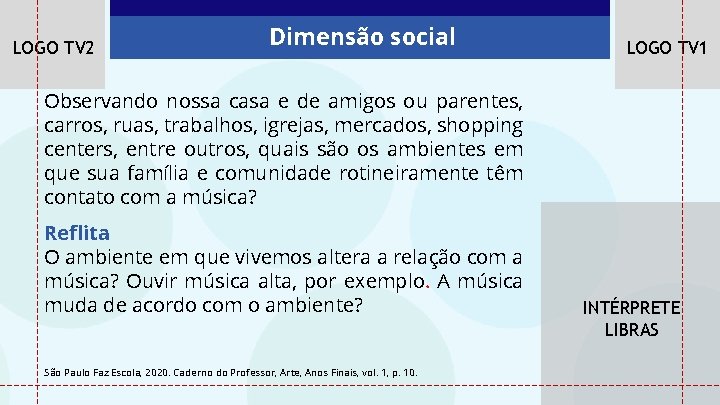 LOGO TV2

Dimensão social

LOGO TV1

Observando nossa casa e de amigos ou parentes, carros, ruas, trabalhos, igrejas, mercados, shopping centers, entre outros, quais são os ambientes em que sua família e comunidade rotineiramente têm contato com a música?

Reflita
O ambiente em que vivemos altera a relação com a música? Ouvir música alta, por exemplo. A música muda de acordo com o ambiente?

INTÉRPRETE LIBRAS

São Paulo Faz Escola, 2020. Caderno do Professor, Arte, Anos Finais, vol. 1, p. 10.